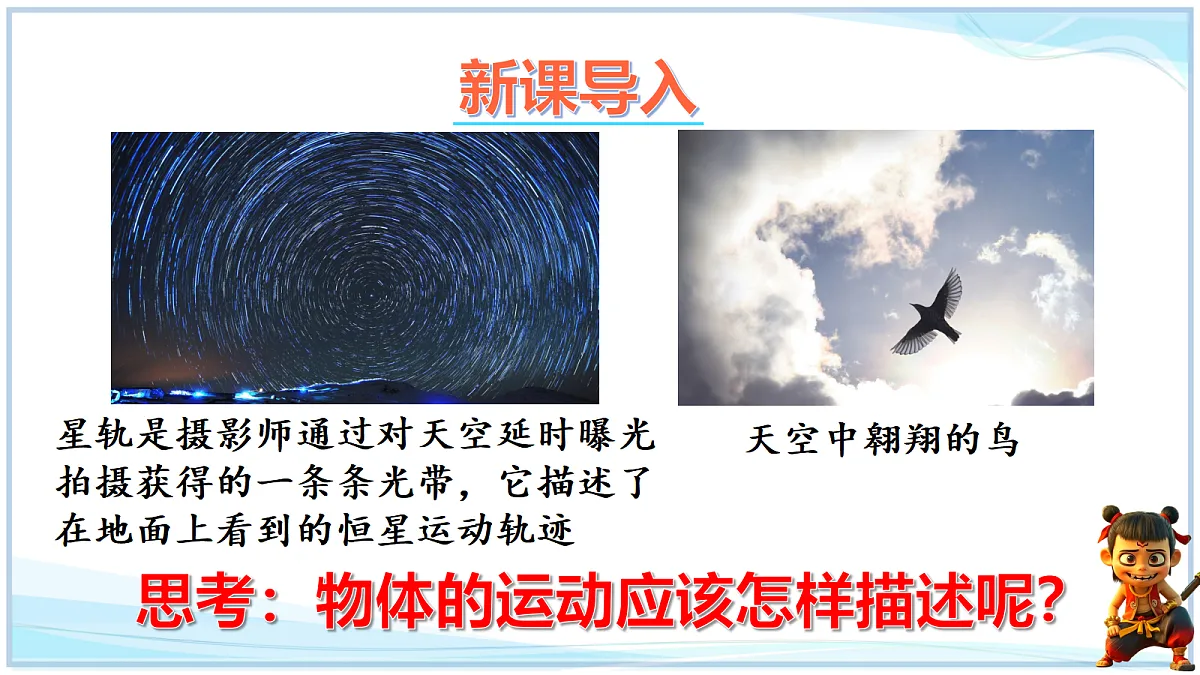 新课导入

星轨是摄影师通过对天空延时曝光拍摄获得的一条条光带，它描述了在地面上看到的恒星运动轨迹

天空中翱翔的鸟

思考：物体的运动应该怎样描述呢？